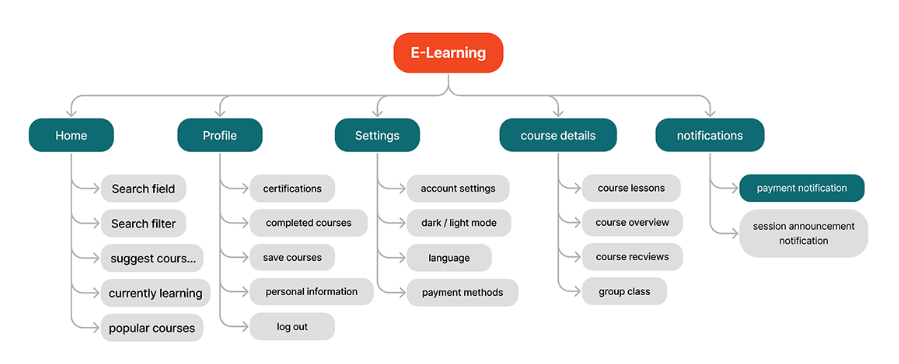 E-Learning

Home
Search field
Search filter
suggest cours...
currently learning
popular courses

Profile
certifications
completed courses
save courses
personal information
log out

Settings
account settings
dark / light mode
language
payment methods

course details
course lessons
course overview
course recviews
group class

notifications
payment notification
session announcement notification